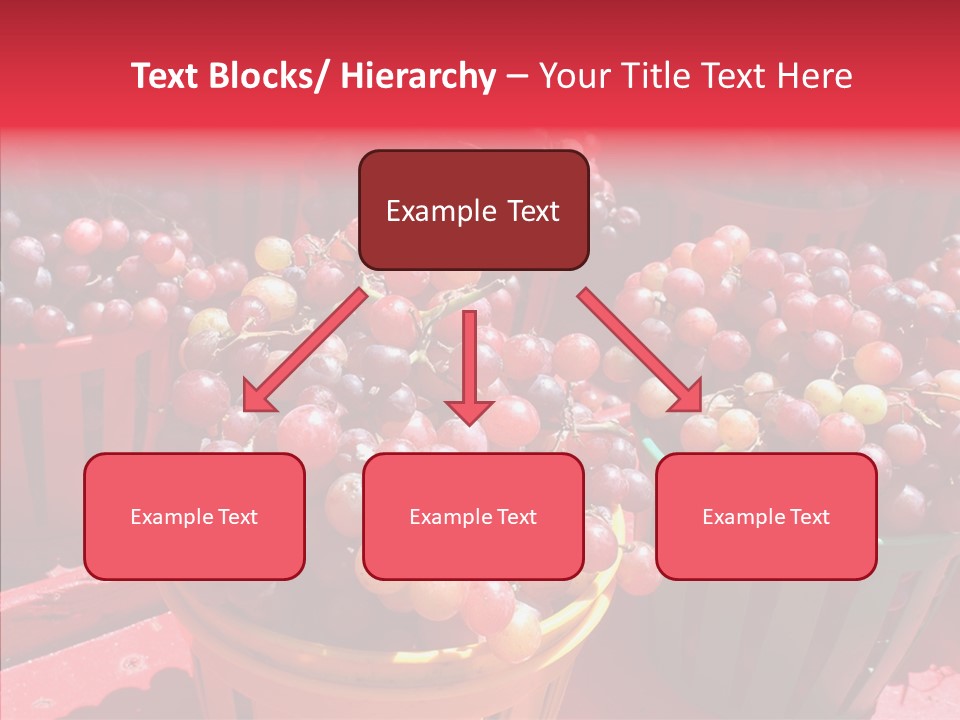 Text Blocks/ Hierarchy – Your Title Text Here

Example Text

Example Text

Example Text

Example Text